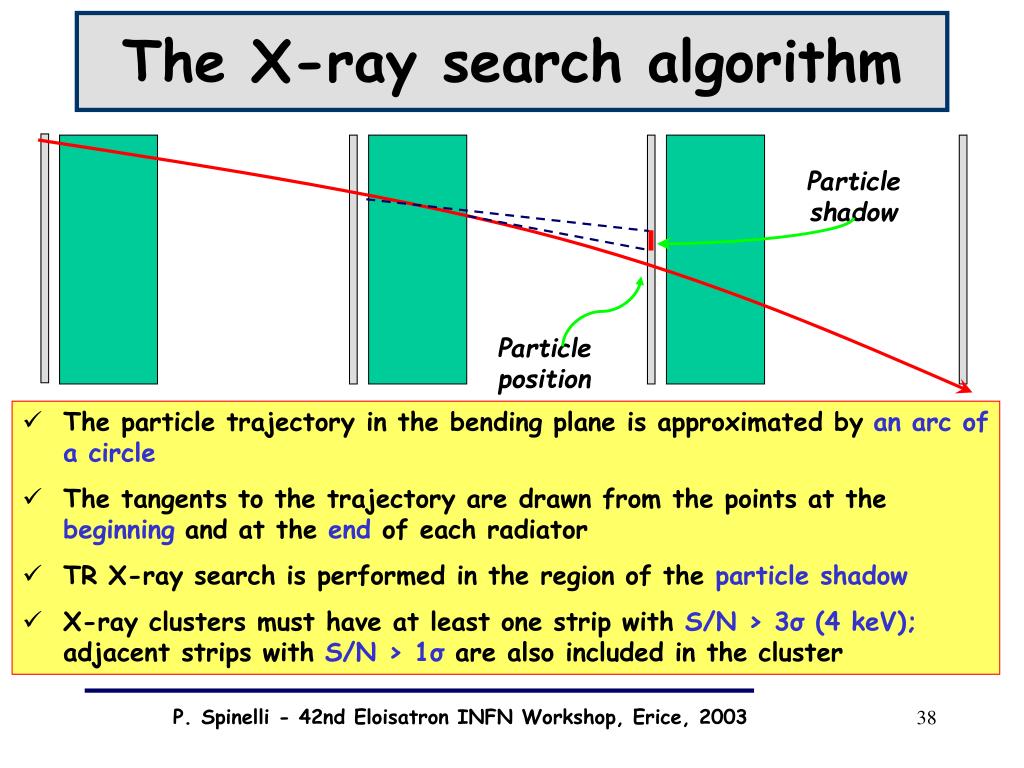 The X-ray search algorithm

Particle shadow

Particle position

✓ The particle trajectory in the bending plane is approximated by an arc of a circle

✓ The tangents to the trajectory are drawn from the points at the beginning and at the end of each radiator

✓ TR X-ray search is performed in the region of the particle shadow

✓ X-ray clusters must have at least one strip with S/N > 3σ (4 keV); adjacent strips with S/N > 1σ are also included in the cluster

P. Spinelli - 42nd Eloisatron INFN Workshop, Erice, 2003

38